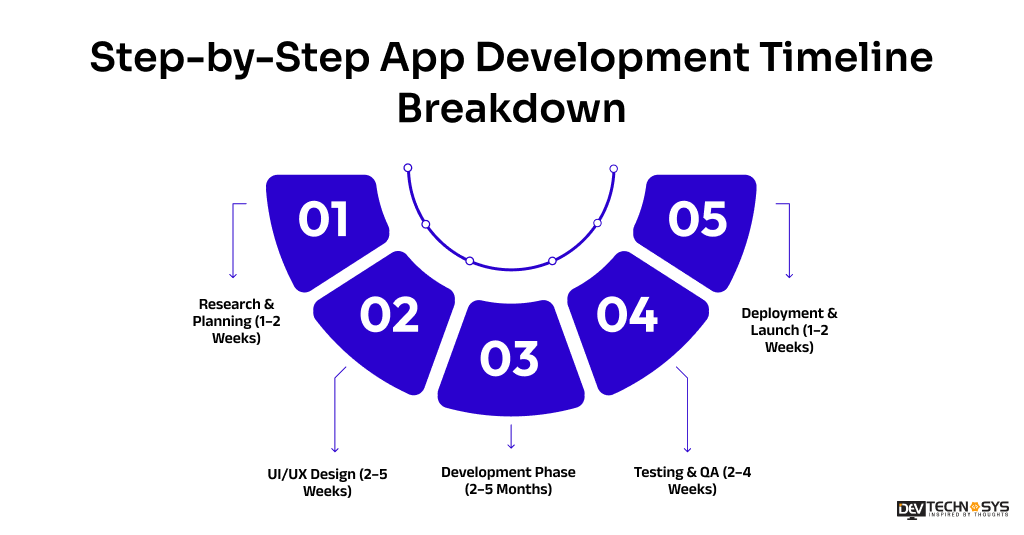 Step-by-Step App Development Timeline Breakdown

01

Research & Planning (1–2 Weeks)

02

UI/UX Design (2–5 Weeks)

03

Development Phase (2–5 Months)

04

Testing & QA (2–4 Weeks)

05

Deployment & Launch (1–2 Weeks)

DEV TECHNOSYS
INSPIRED BY THOUGHTS